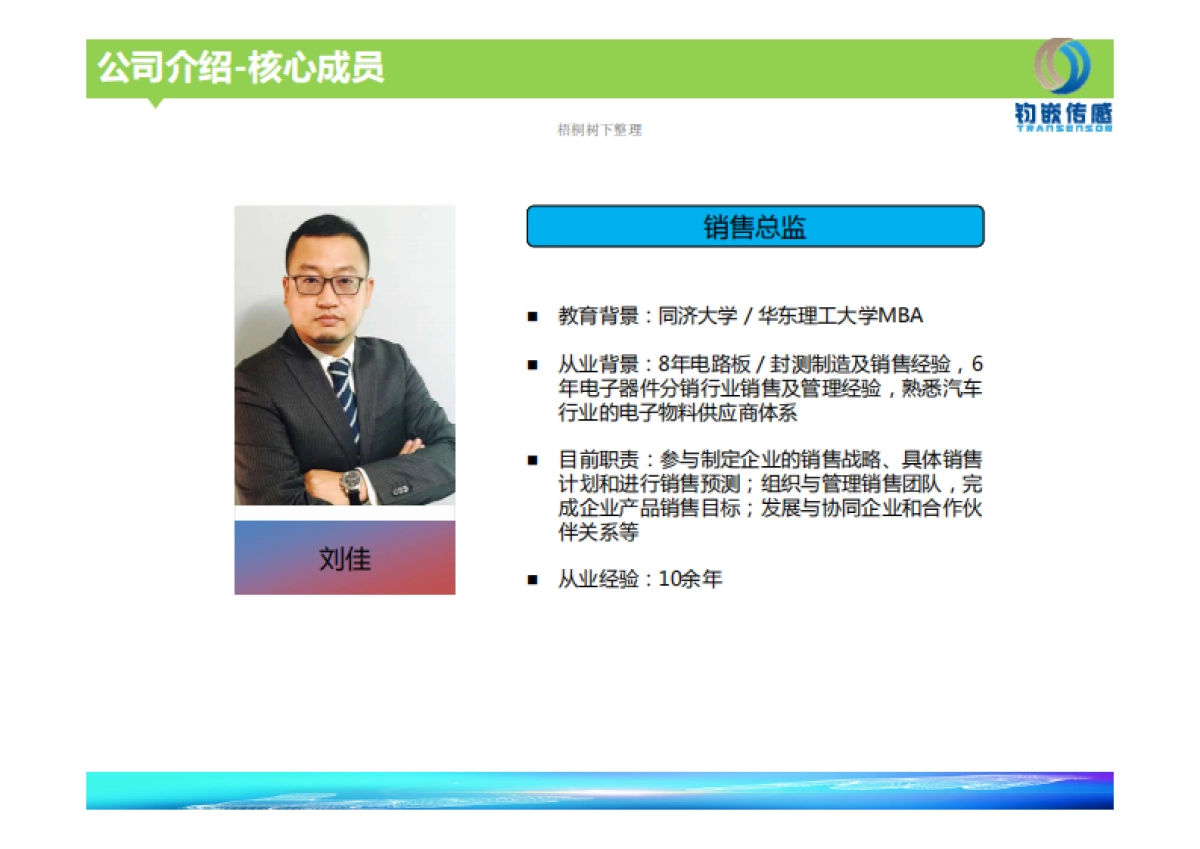 公司介绍-核心成员

钧嵌传感
TRANSENSOR

梧桐树下整理

刘佳

销售总监

■ 教育背景：同济大学 / 华东理工大学MBA

■ 从业背景：8年电路板 / 封测制造及销售经验，6年电子器件分销行业销售及管理经验，熟悉汽车行业的电子物料供应商体系

■ 目前职责：参与制定企业的销售战略、具体销售计划和进行销售预测；组织与管理销售团队，完成企业产品销售目标；发展与协同企业和合作伙伴关系等

■ 从业经验：10余年